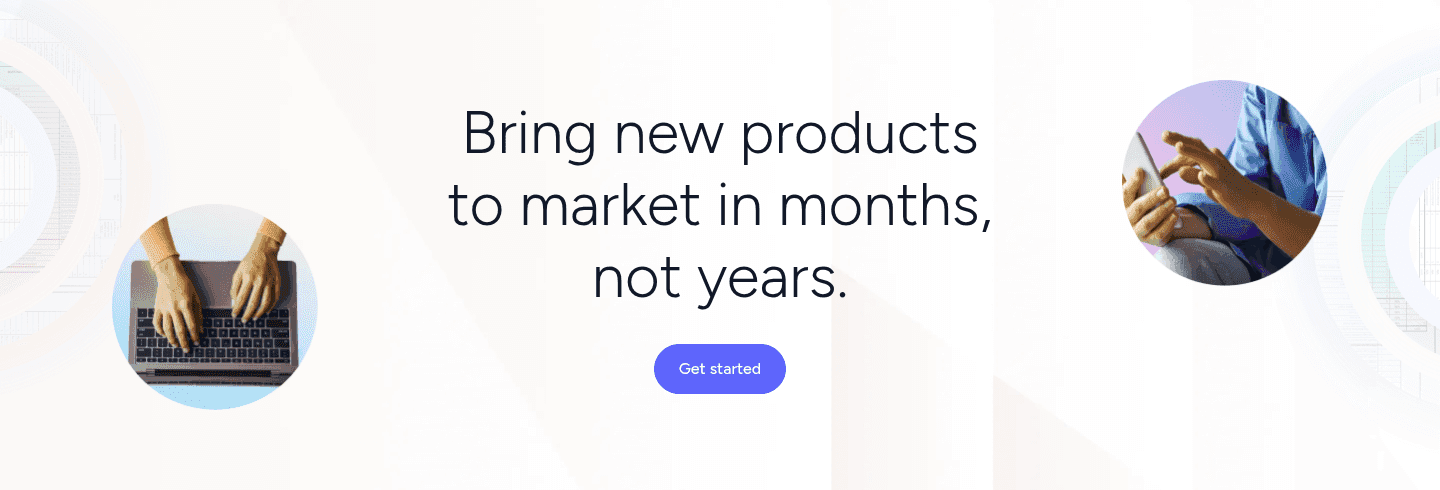 Bring new products to market in months, not years.

Get started